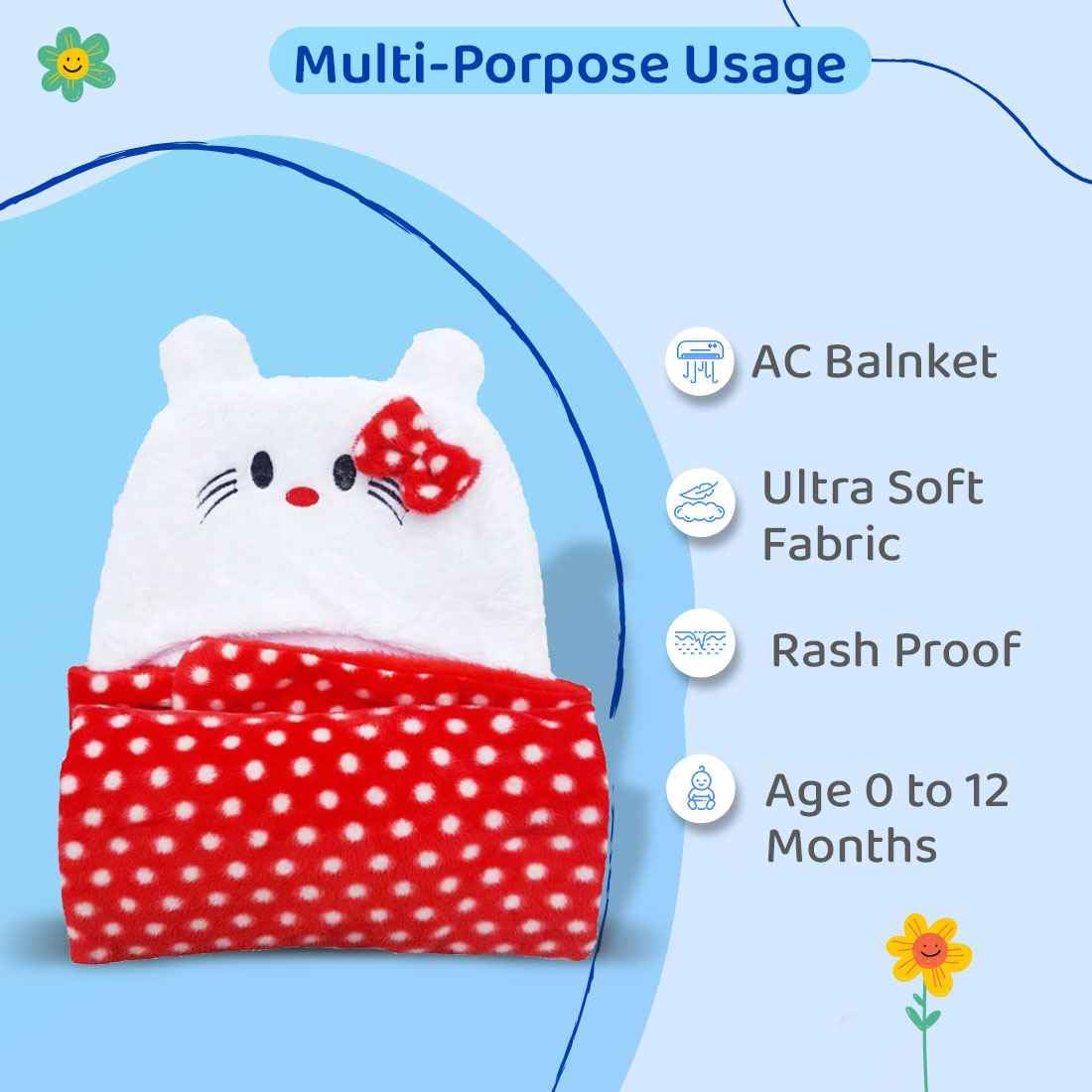 Multi-Porpose Usage

AC Balnket

Ultra Soft Fabric

Rash Proof

Age 0 to 12 Months